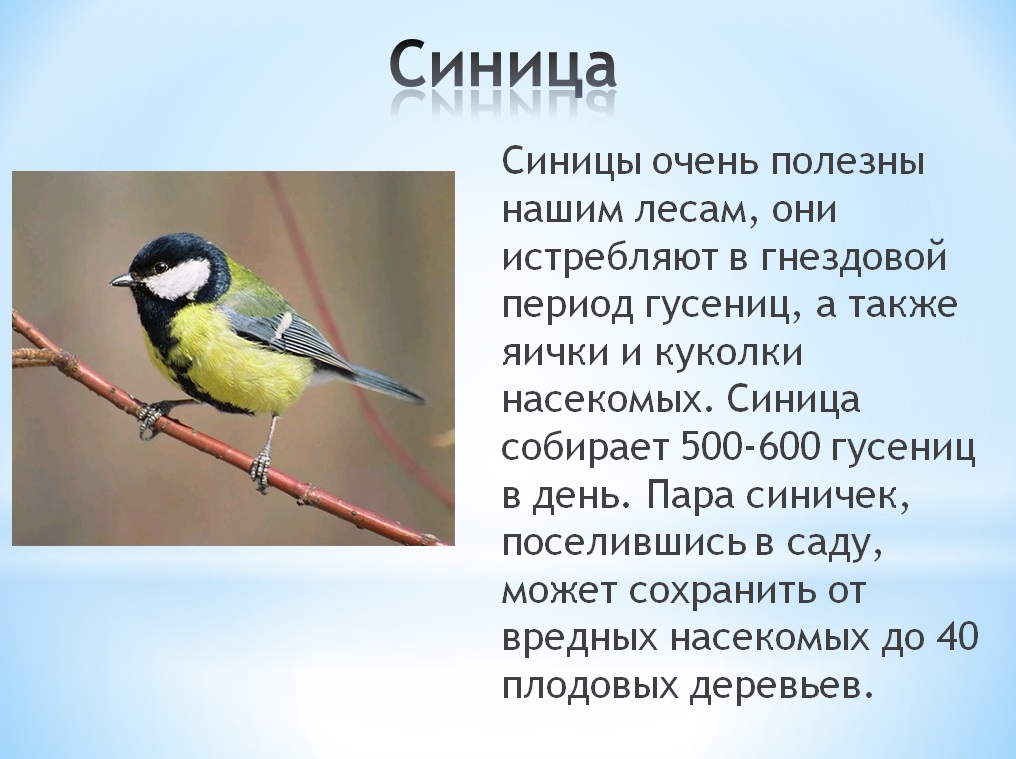 Синица

Синицы очень полезны нашим лесам, они истребляют в гнездовой период гусениц, а также яички и куколки насекомых. Синица собирает 500-600 гусениц в день. Пара синичек, поселившись в саду, может сохранить от вредных насекомых до 40 плодовых деревьев.